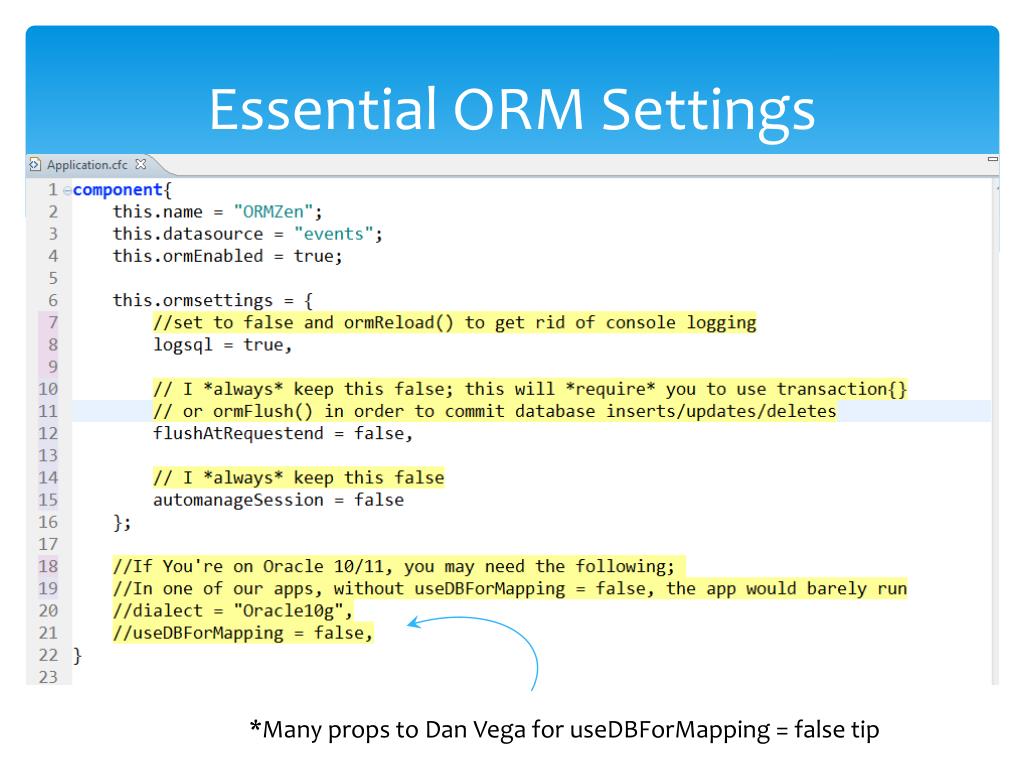 Essential ORM Settings

Application.cfc

1 component{
2 this.name = "ORMZen";
3 this.datasource = "events";
4 this.ormEnabled = true;
5
6 this.ormsettings = {
7 //set to false and ormReload() to get rid of console logging
8 logsql = true,
9
10 // I *always* keep this false; this will *require* you to use transaction{}
11 // or ormFlush() in order to commit database inserts/updates/deletes
12 flushAtRequestend = false,
13
14 // I *always* keep this false
15 automanageSession = false
16 };
17
18 //If You're on Oracle 10/11, you may need the following;
19 //In one of our apps, without useDBForMapping = false, the app would barely run
20 //dialect = "Oracle10g",
21 //useDBForMapping = false,
22 }
23

*Many props to Dan Vega for useDBForMapping = false tip